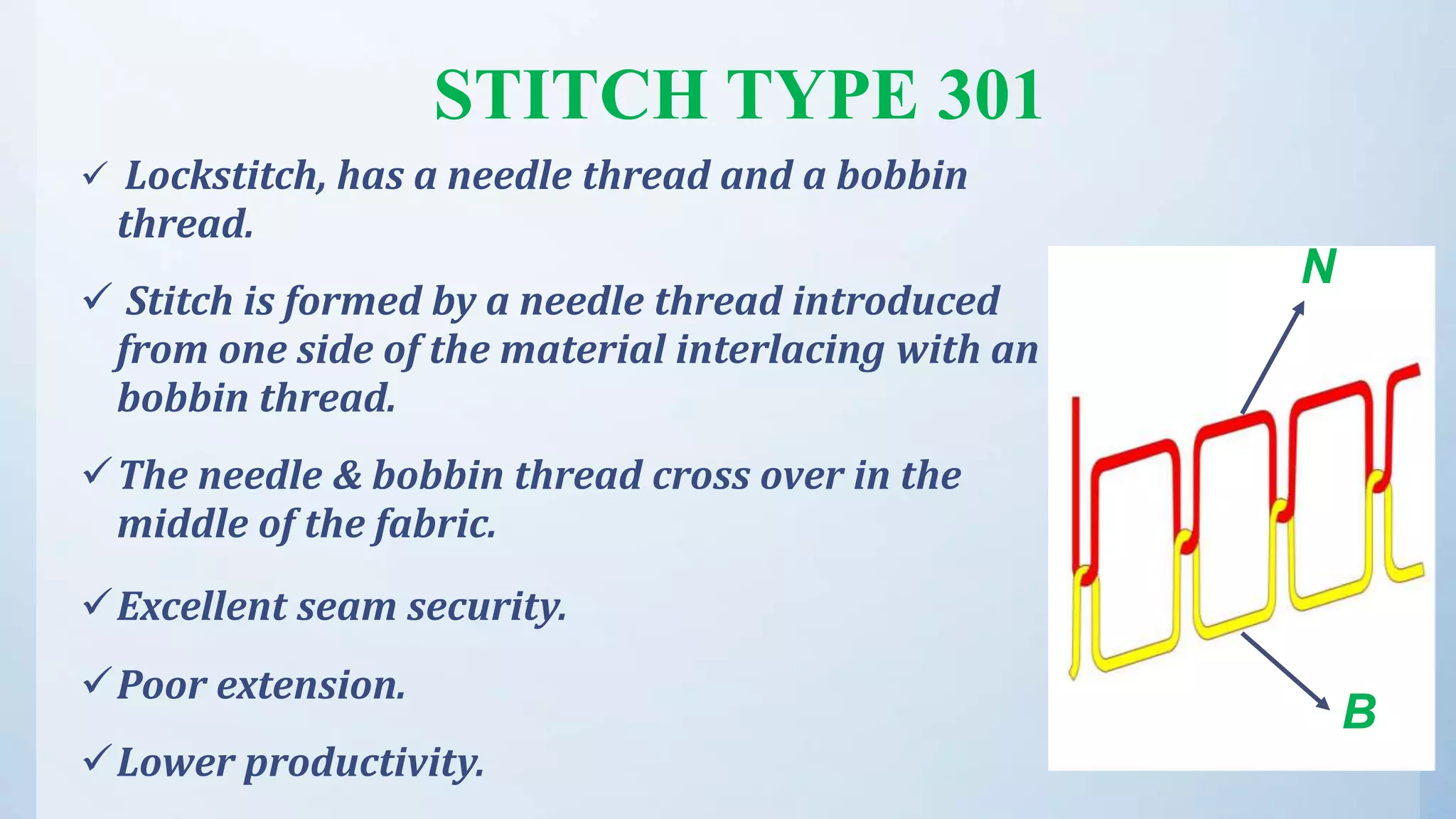 STITCH TYPE 301

✓ Lockstitch, has a needle thread and a bobbin thread.

✓ Stitch is formed by a needle thread introduced from one side of the material interlacing with an bobbin thread.

✓ The needle & bobbin thread cross over in the middle of the fabric.

✓ Excellent seam security.

✓ Poor extension.

✓ Lower productivity.

N

B